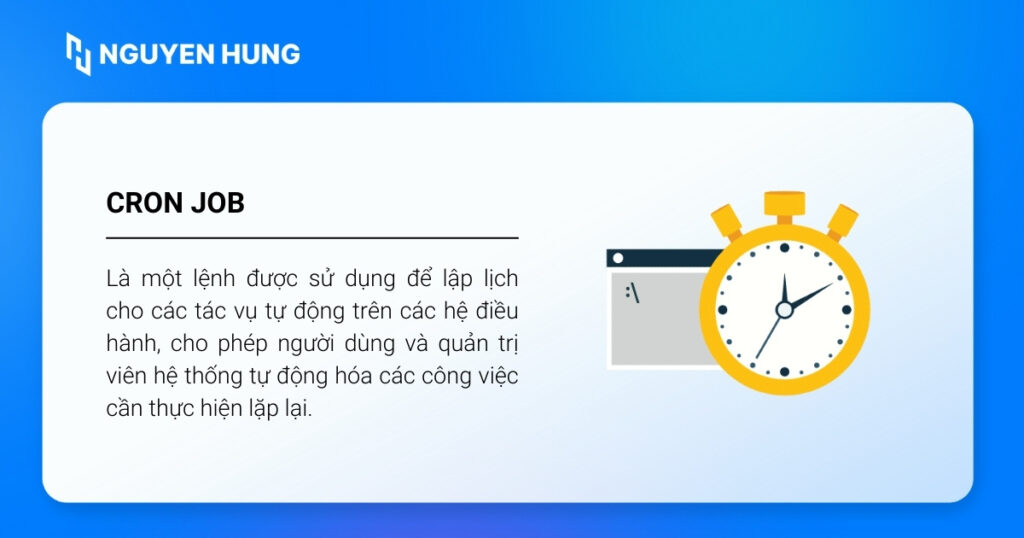 NGUYEN HUNG

CRON JOB

Là một lệnh được sử dụng để lập lịch cho các tác vụ tự động trên các hệ điều hành, cho phép người dùng và quản trị viên hệ thống tự động hóa các công việc cần thực hiện lặp lại.

:\